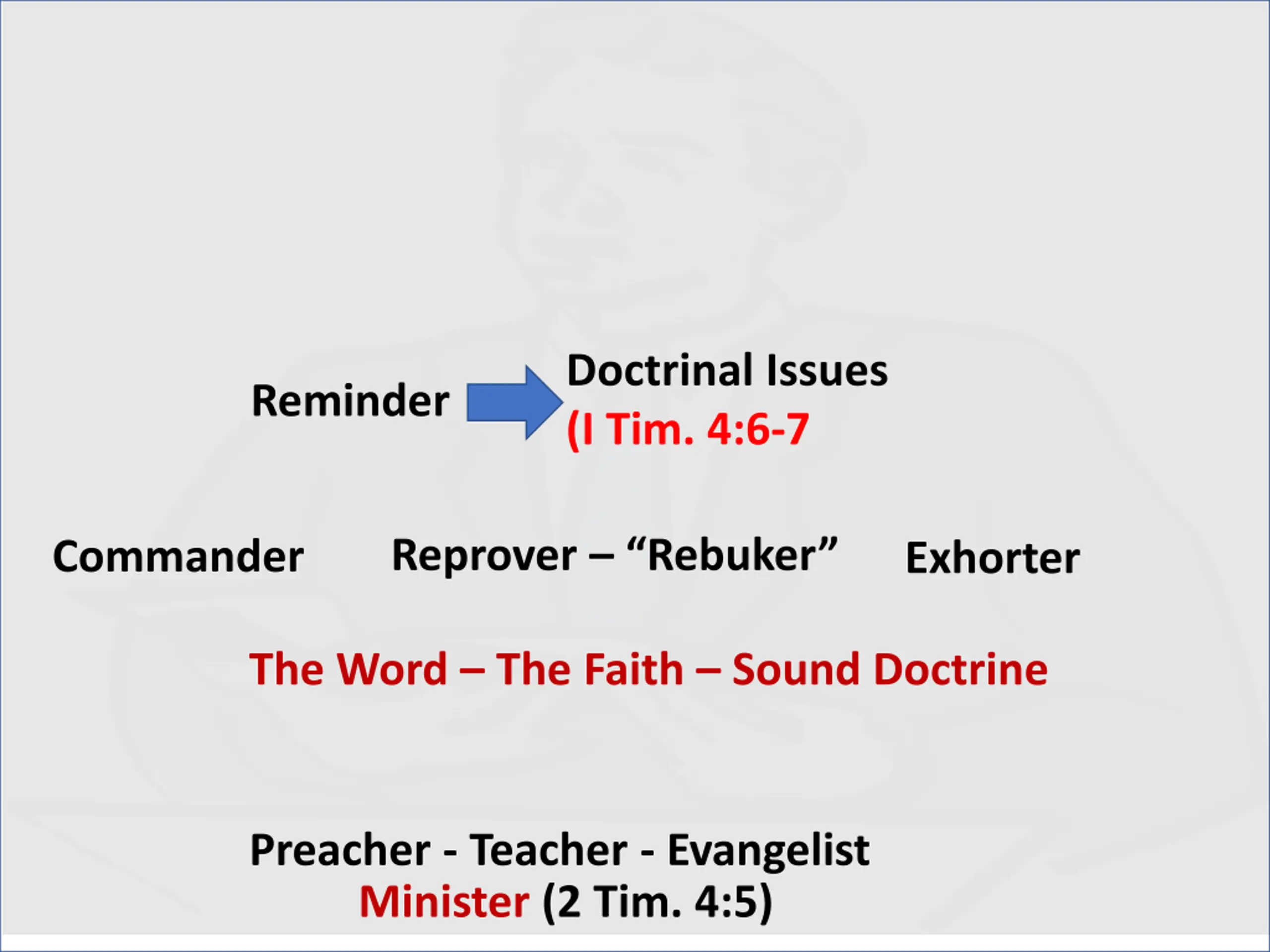 Reminder

Doctrinal Issues
(I Tim. 4:6-7

Commander

Reprover – “Rebuker”

Exhorter

The Word – The Faith – Sound Doctrine

Preacher - Teacher - Evangelist
Minister (2 Tim. 4:5)